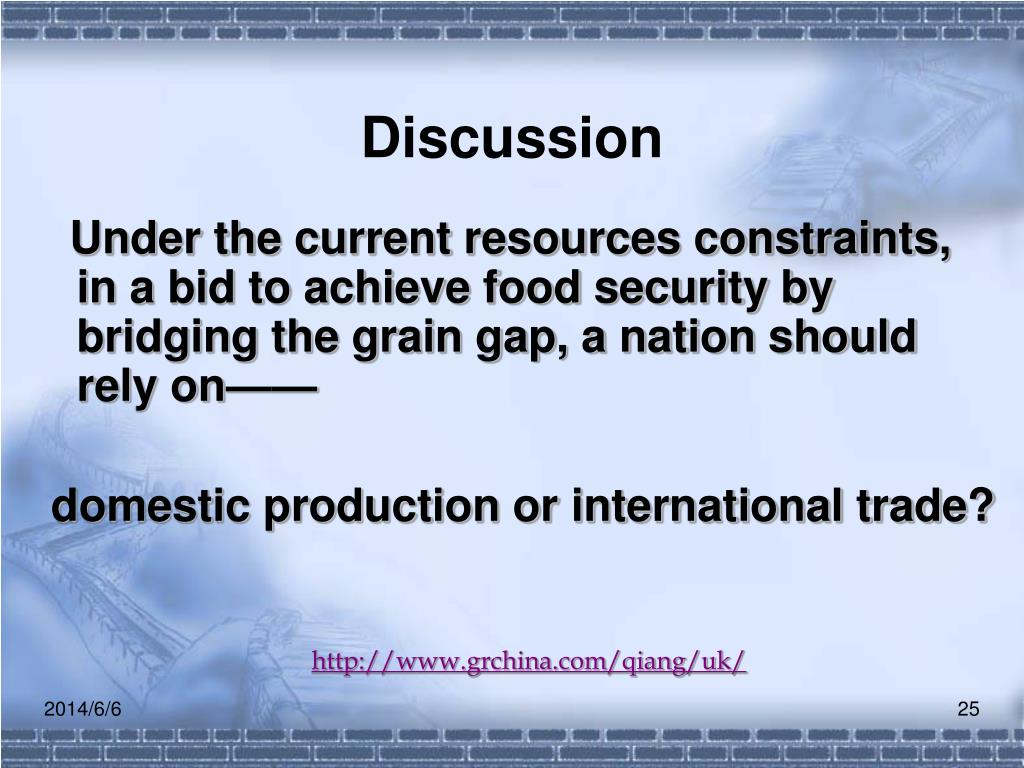 Discussion

Under the current resources constraints, in a bid to achieve food security by bridging the grain gap, a nation should rely on——

domestic production or international trade?

http://www.grchina.com/qiang/uk/

2014/6/6

25